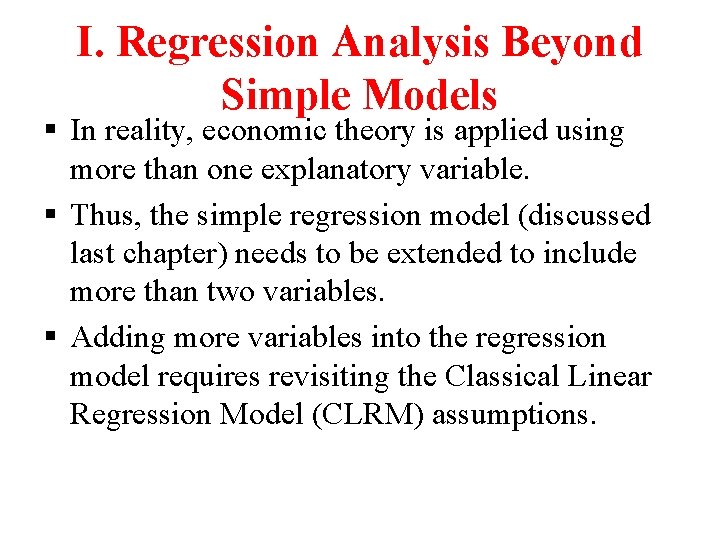 I. Regression Analysis Beyond Simple Models

▪ In reality, economic theory is applied using more than one explanatory variable.

▪ Thus, the simple regression model (discussed last chapter) needs to be extended to include more than two variables.

▪ Adding more variables into the regression model requires revisiting the Classical Linear Regression Model (CLRM) assumptions.